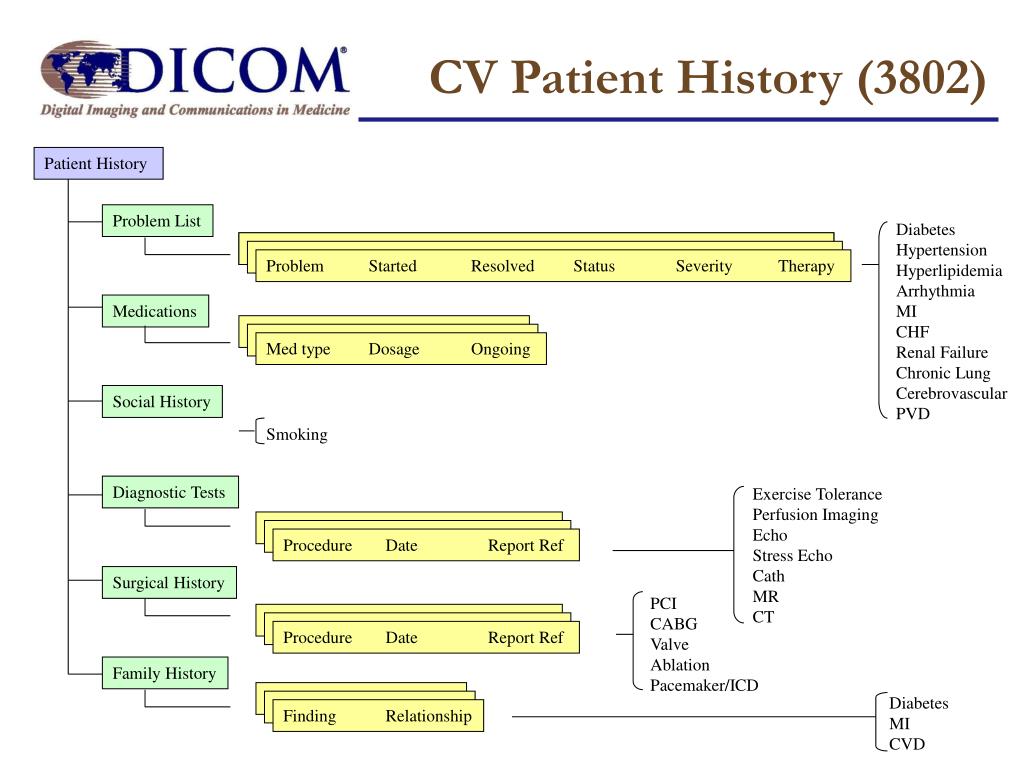 DICOM®
Digital Imaging and Communications in Medicine

CV Patient History (3802)

Patient History

Problem List

Problem Started Resolved Status Severity Therapy

Diabetes
Hypertension
Hyperlipidemia
Arrhythmia
MI
CHF
Renal Failure
Chronic Lung
Cerebrovascular
PVD

Medications

Med type Dosage Ongoing

Social History

Smoking

Diagnostic Tests

Procedure Date Report Ref

Exercise Tolerance
Perfusion Imaging
Echo
Stress Echo
Cath
MR
CT

Surgical History

Procedure Date Report Ref

PCI
CABG
Valve
Ablation
Pacemaker/ICD

Family History

Finding Relationship

Diabetes
MI
CVD